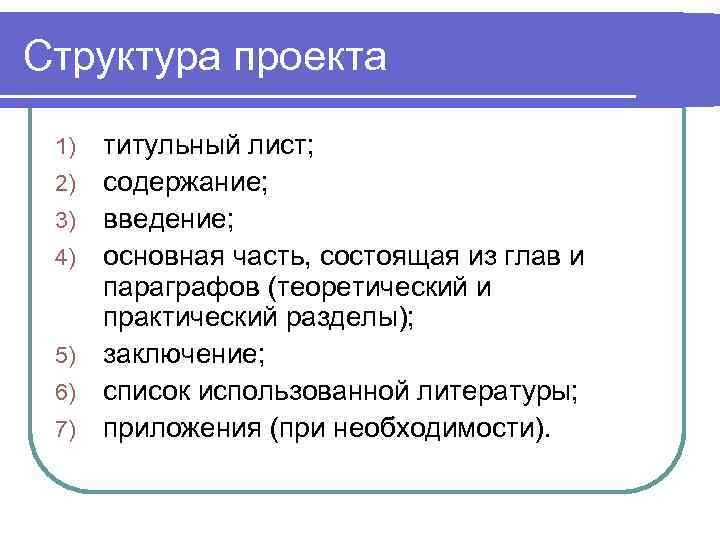 Структура проекта

1) титульный лист;
2) содержание;
3) введение;
4) основная часть, состоящая из глав и параграфов (теоретический и практический разделы);
5) заключение;
6) список использованной литературы;
7) приложения (при необходимости).